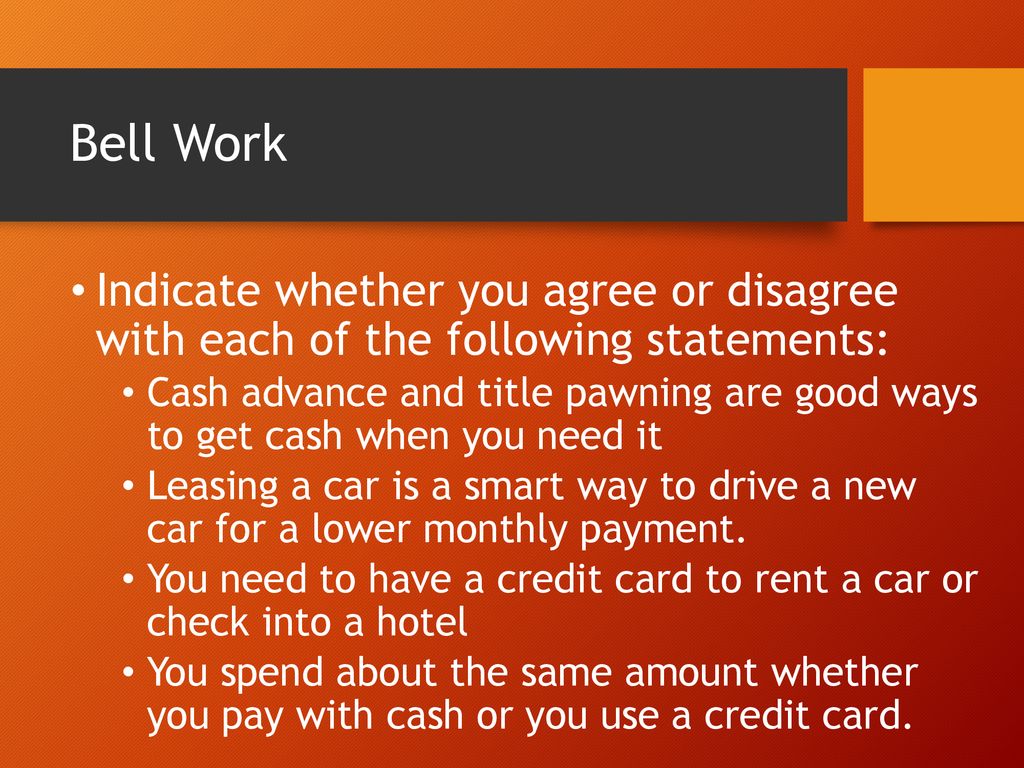 Bell Work

• Indicate whether you agree or disagree with each of the following statements:
  • Cash advance and title pawning are good ways to get cash when you need it
  • Leasing a car is a smart way to drive a new car for a lower monthly payment.
  • You need to have a credit card to rent a car or check into a hotel
  • You spend about the same amount whether you pay with cash or you use a credit card.